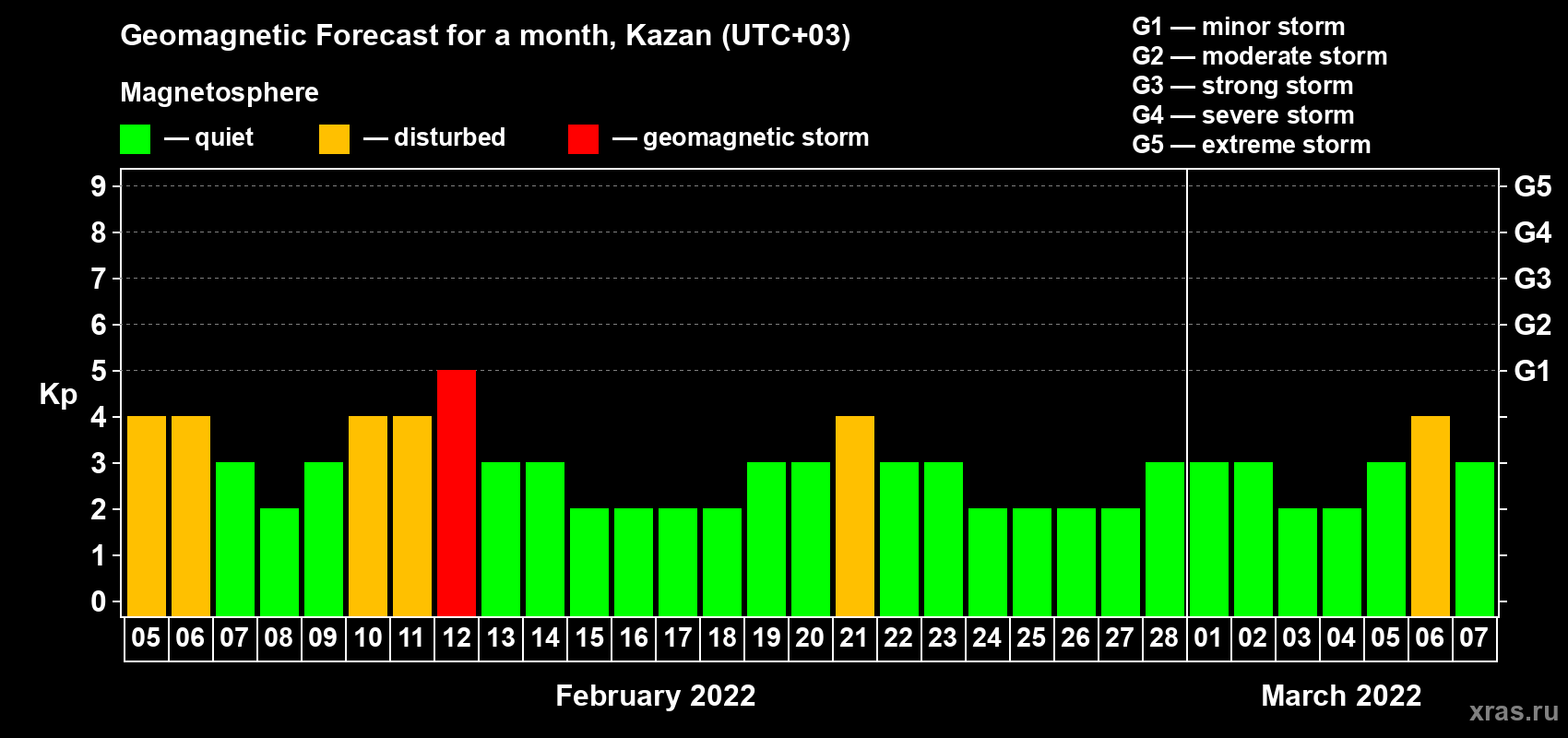 Geomagnetic Forecast for a month, Kazan (UTC+03)

Magnetosphere

— quiet — disturbed — geomagnetic storm

G1 — minor storm
G2 — moderate storm
G3 — strong storm
G4 — severe storm
G5 — extreme storm

Kp

9
8
7
6
5
4
3
2
1
0

G5
G4
G3
G2
G1

05 06 07 08 09 10 11 12 13 14 15 16 17 18 19 20 21 22 23 24 25 26 27 28 01 02 03 04 05 06 07

February 2022

March 2022

xras.ru